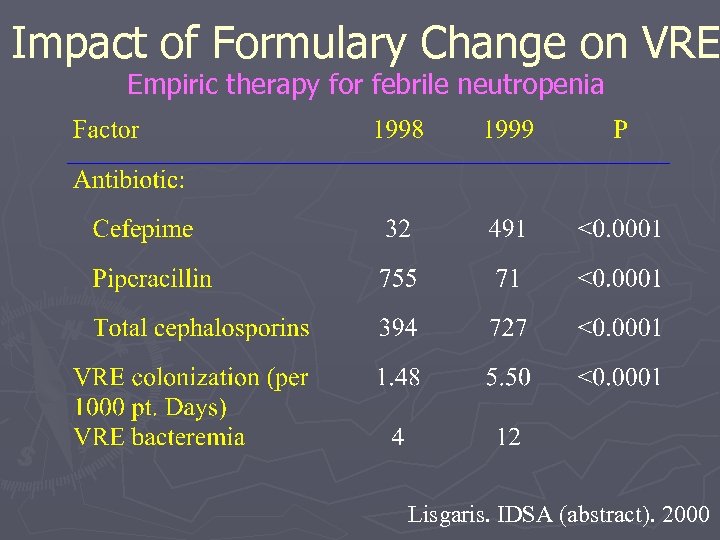 Impact of Formulary Change on VRE

Empiric therapy for febrile neutropenia

| Factor | 1998 | 1999 | P |
|---|---|---|---|
| Antibiotic: | | | |
| Cefepime | 32 | 491 | <0.0001 |
| Piperacillin | 755 | 71 | <0.0001 |
| Total cephalosporins | 394 | 727 | <0.0001 |
| VRE colonization (per 1000 pt. Days) | 1.48 | 5.50 | <0.0001 |
| VRE bacteremia | 4 | 12 | |

Lisgaris. IDSA (abstract). 2000